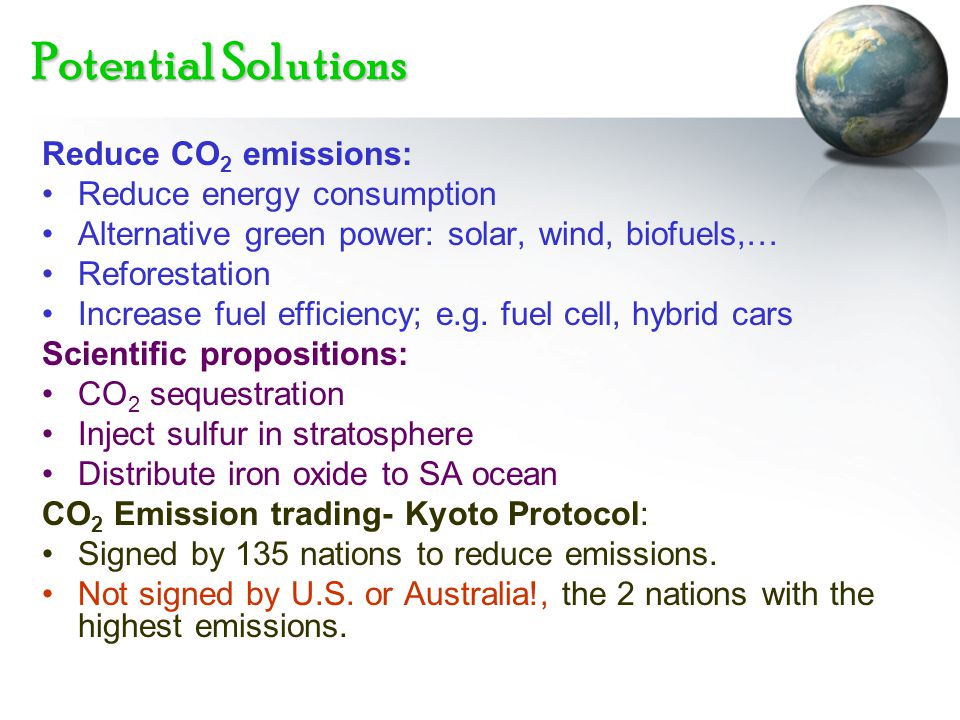 Potential Solutions

Reduce $CO_2$ emissions:
• Reduce energy consumption
• Alternative green power: solar, wind, biofuels,…
• Reforestation
• Increase fuel efficiency; e.g. fuel cell, hybrid cars

Scientific propositions:
• $CO_2$ sequestration
• Inject sulfur in stratosphere
• Distribute iron oxide to SA ocean

$CO_2$ Emission trading- Kyoto Protocol:
• Signed by 135 nations to reduce emissions.
• Not signed by U.S. or Australia!, the 2 nations with the highest emissions.